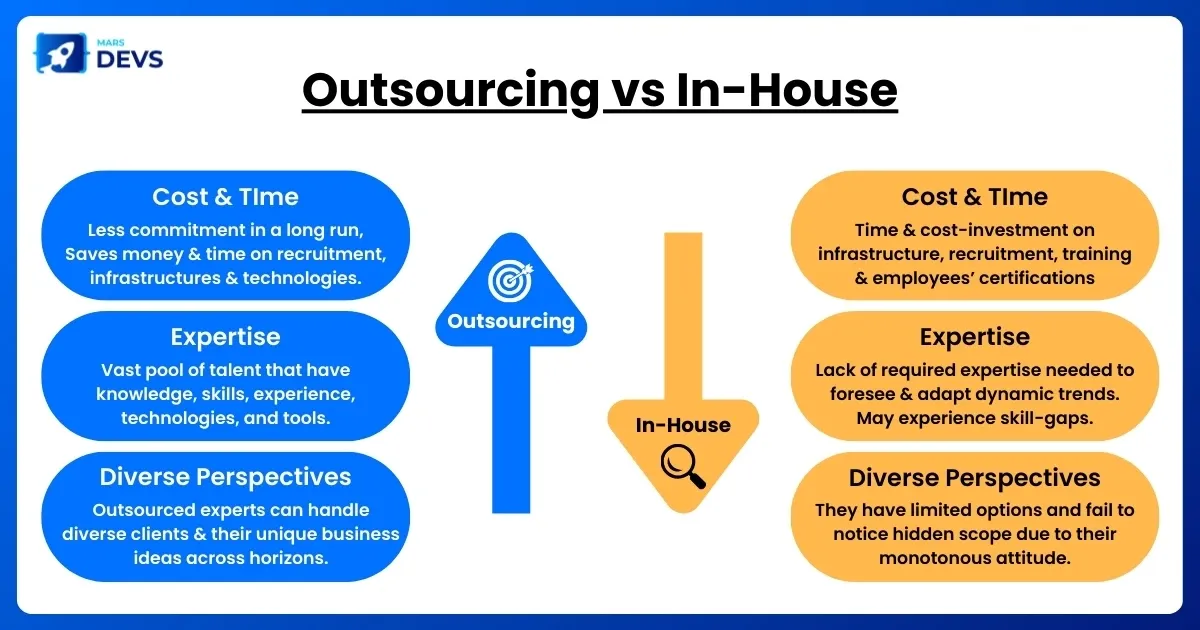 MARS DEVS

Outsourcing vs In-House

Cost & TIme
Less commitment in a long run, Saves money & time on recruitment, infrastructures & technologies.

Expertise
Vast pool of talent that have knowledge, skills, experience, technologies, and tools.

Diverse Perspectives
Outsourced experts can handle diverse clients & their unique business ideas across horizons.

Outsourcing

In-House

Cost & TIme
Time & cost-investment on infrastructure, recruitment, training & employees' certifications

Expertise
Lack of required expertise needed to foresee & adapt dynamic trends. May experience skill-gaps.

Diverse Perspectives
They have limited options and fail to notice hidden scope due to their monotonous attitude.